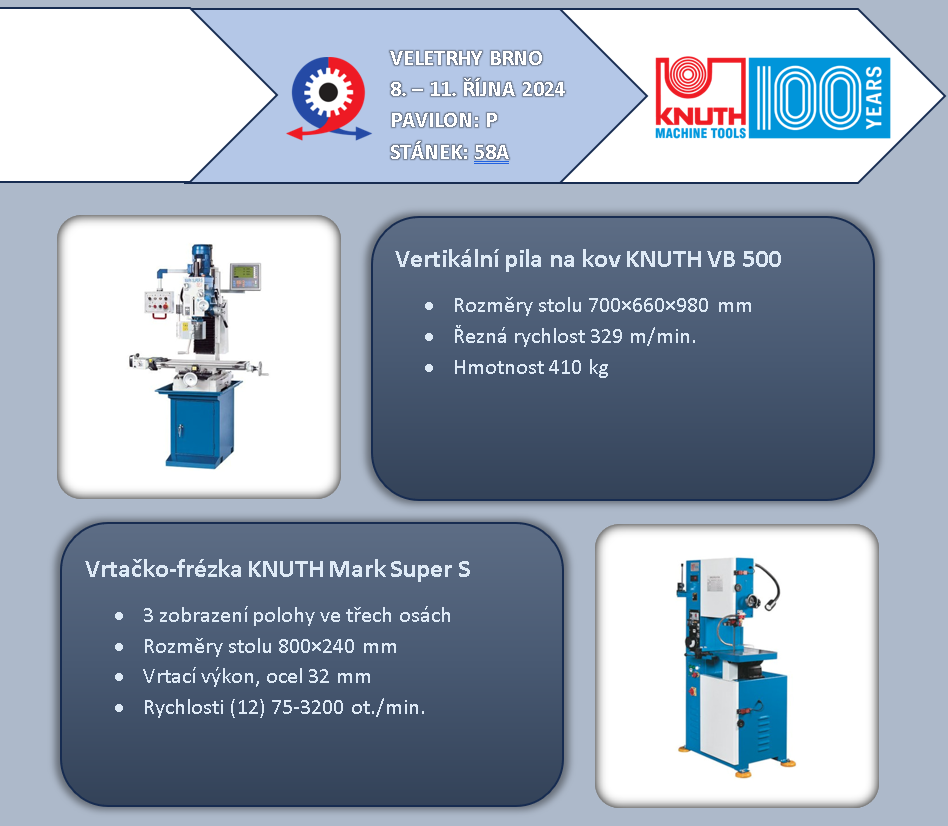 VELETRHY BRNO
8. – 11. ŘÍJNA 2024
PAVILON: P
STÁNEK: 58A

KNUTH
MACHINE TOOLS
100 YEARS

Vertikální pila na kov KNUTH VB 500

- Rozměry stolu 700×660×980 mm
- Řezná rychlost 329 m/min.
- Hmotnost 410 kg

Vrtačko-frézka KNUTH Mark Super S

- 3 zobrazení polohy ve třech osách
- Rozměry stolu 800×240 mm
- Vrtací výkon, ocel 32 mm
- Rychlosti (12) 75-3200 ot./min.